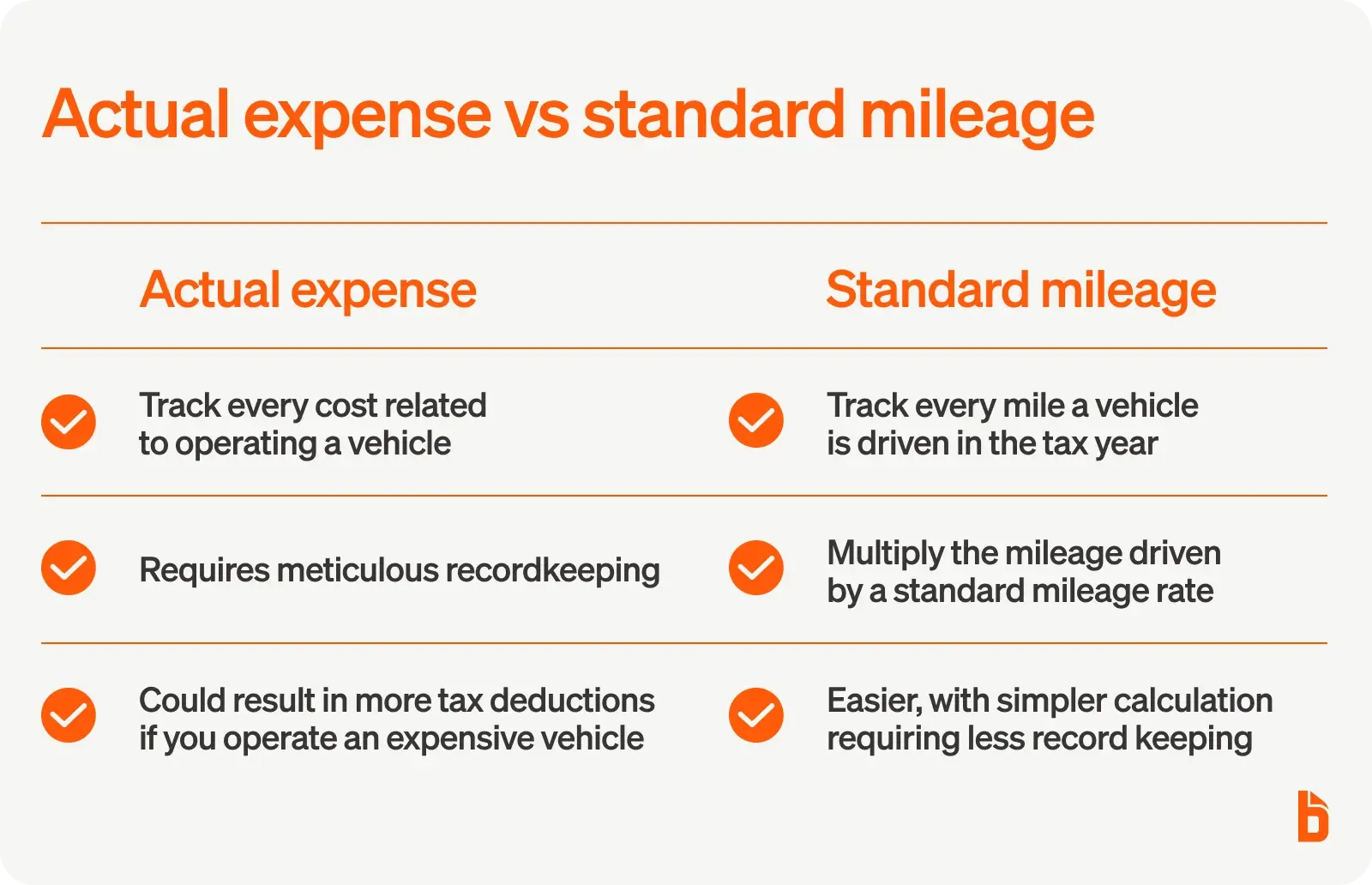 Actual expense vs standard mileage

| Actual expense | Standard mileage |
|---|---|
| Track every cost related to operating a vehicle | Track every mile a vehicle is driven in the tax year |
| Requires meticulous recordkeeping | Multiply the mileage driven by a standard mileage rate |
| Could result in more tax deductions if you operate an expensive vehicle | Easier, with simpler calculation requiring less record keeping |

b